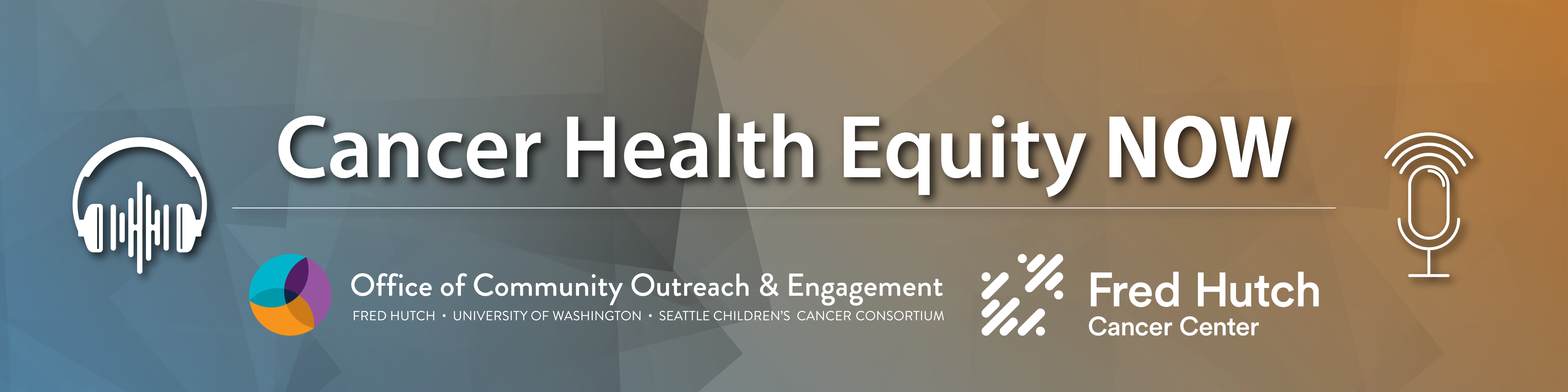 Cancer Health Equity NOW

Office of Community Outreach & Engagement
FRED HUTCH • UNIVERSITY OF WASHINGTON • SEATTLE CHILDREN'S CANCER CONSORTIUM

Fred Hutch
Cancer Center